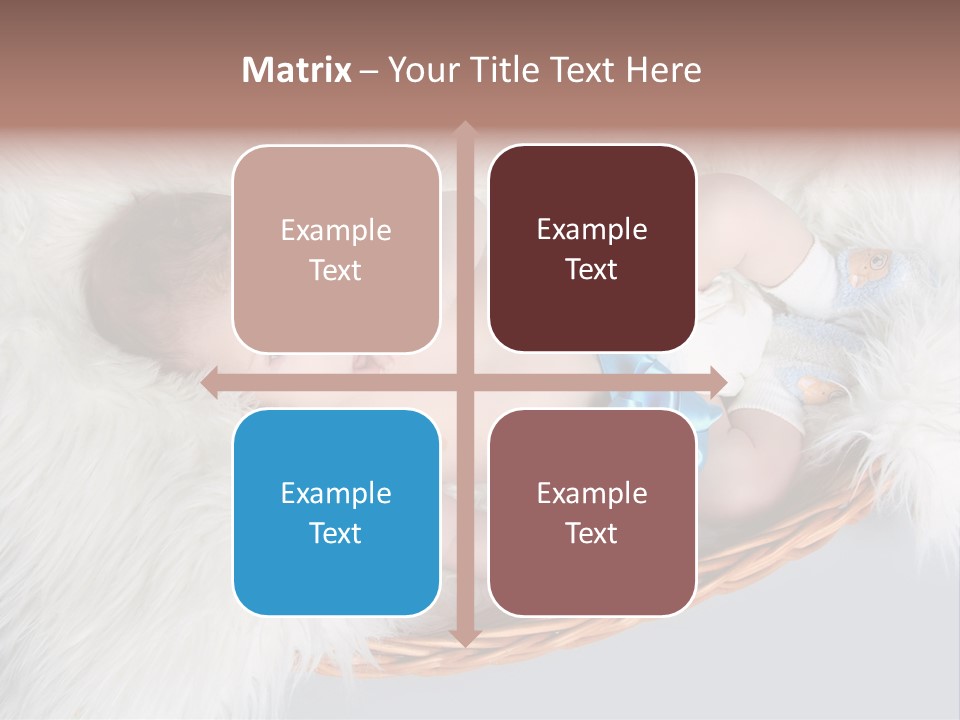 Matrix – Your Title Text Here

Example Text

Example Text

Example Text

Example Text